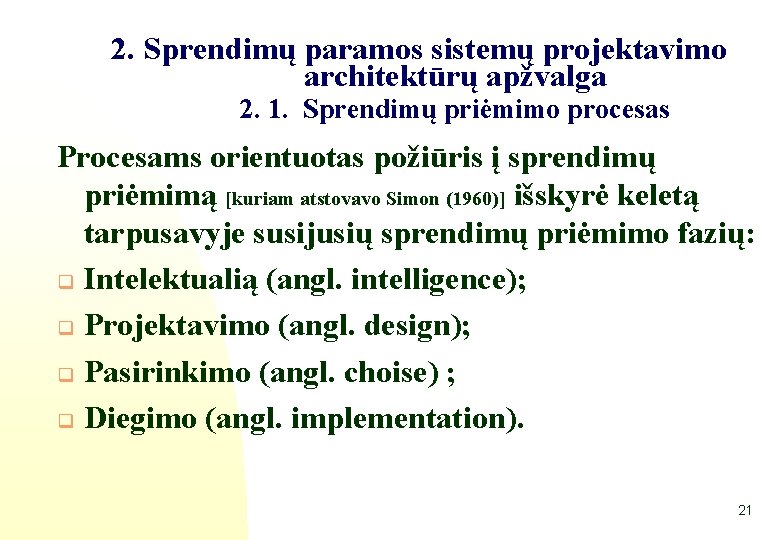 2. Sprendimų paramos sistemų projektavimo architektūrų apžvalga

2. 1. Sprendimų priėmimo procesas

Procesams orientuotas požiūris į sprendimų priėmimą [kuriam atstovavo Simon (1960)] išskyrė keletą tarpusavyje susijusių sprendimų priėmimo fazių:

Intelektualią (angl. intelligence);

Projektavimo (angl. design);

Pasirinkimo (angl. choise) ;

Diegimo (angl. implementation).

21